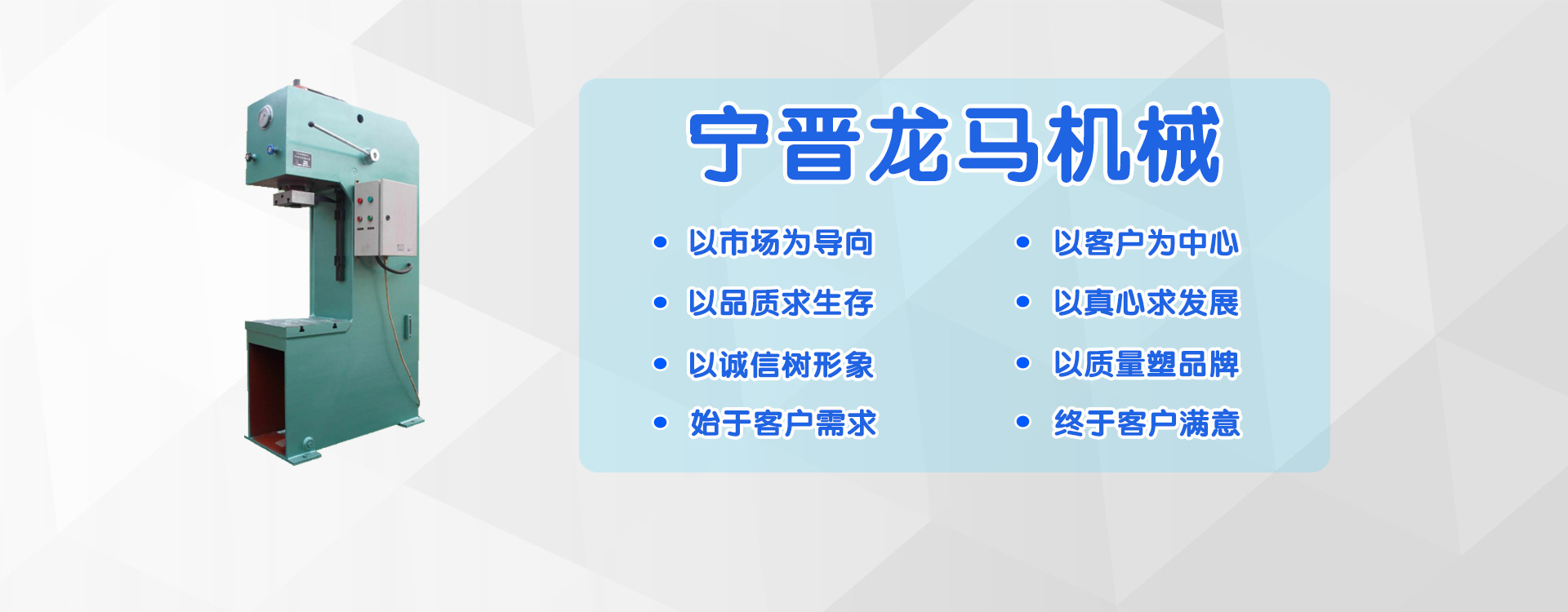 宁晋龙马机械

• 以市场为导向
• 以品质求生存
• 以诚信树形象
• 始于客户需求

• 以客户为中心
• 以真心求发展
• 以质量塑品牌
• 终于客户满意